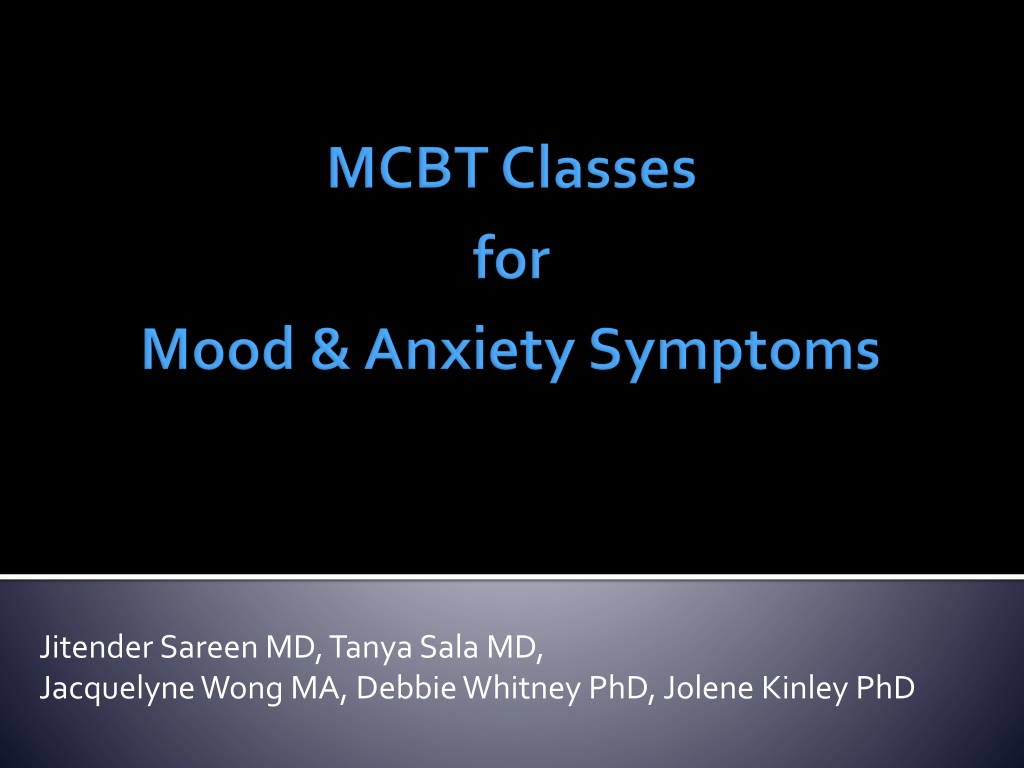 MCBT Classes
for
Mood & Anxiety Symptoms

Jitender Sareen MD, Tanya Sala MD,
Jacquelyne Wong MA, Debbie Whitney PhD, Jolene Kinley PhD